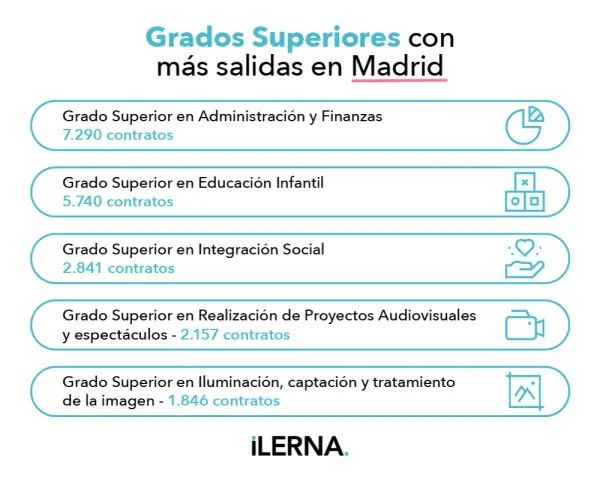 Grados Superiores con más salidas en Madrid

Grado Superior en Administración y Finanzas
7.290 contratos

Grado Superior en Educación Infantil
5.740 contratos

Grado Superior en Integración Social
2.841 contratos

Grado Superior en Realización de Proyectos Audiovisuales y espectáculos - 2.157 contratos

Grado Superior en Iluminación, captación y tratamiento de la imagen - 1.846 contratos

iLERNA.